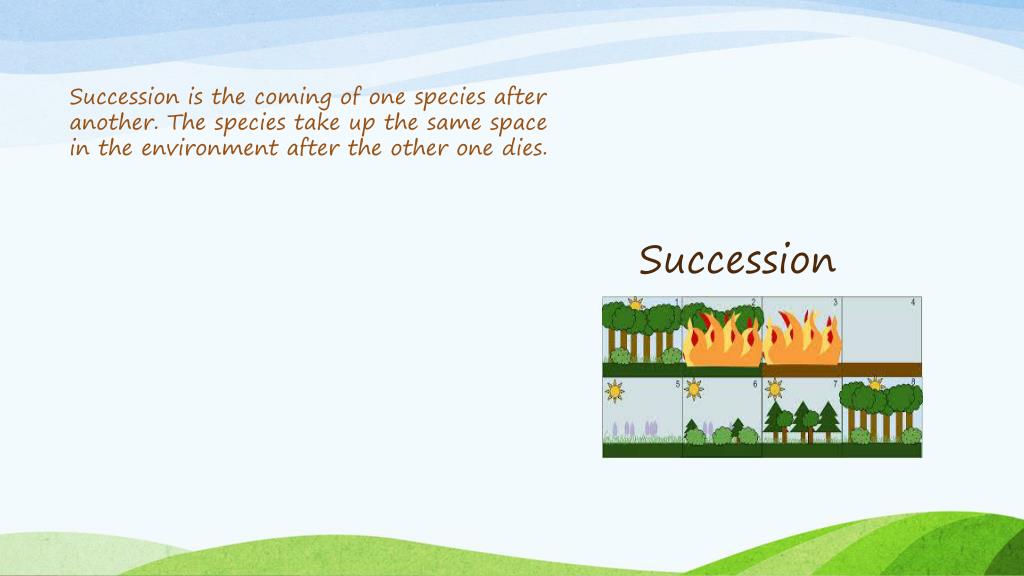 Succession is the coming of one species after another. The species take up the same space in the environment after the other one dies.

Succession

1
2
3
4
5
6
7
8